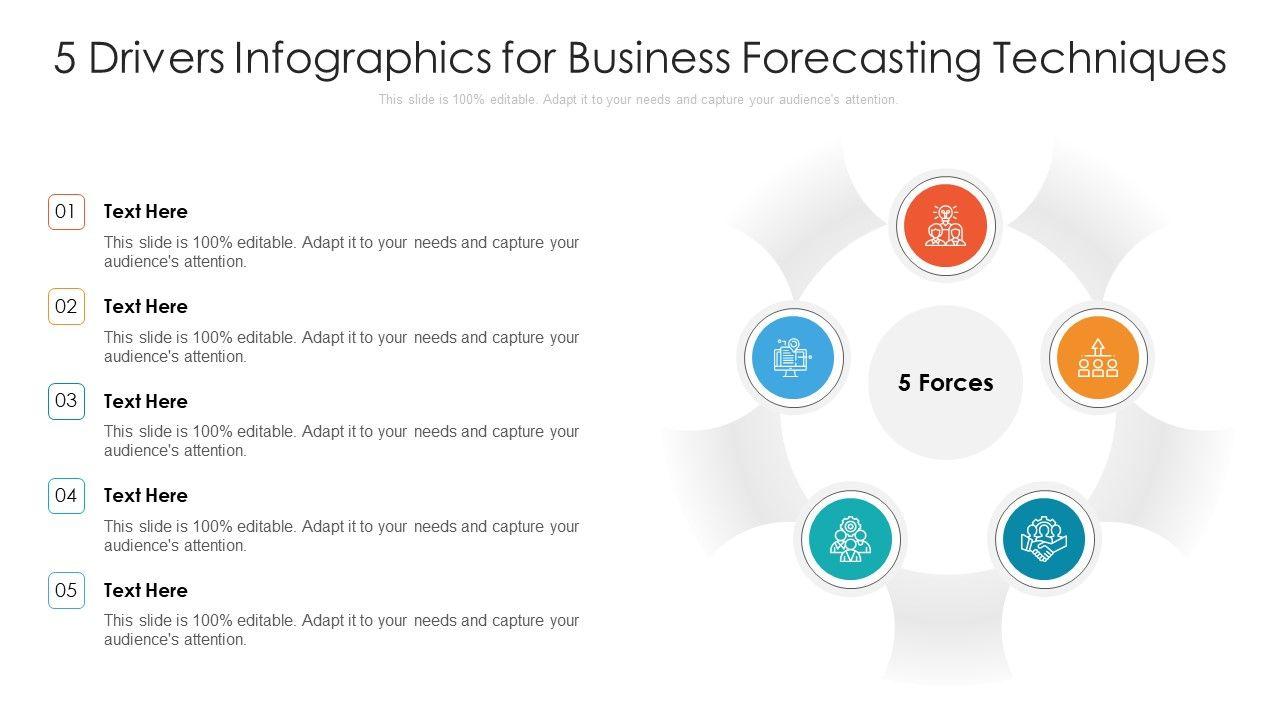 5 Drivers Infographics for Business Forecasting Techniques

This slide is 100% editable. Adapt it to your needs and capture your audience's attention.

01

Text Here

This slide is 100% editable. Adapt it to your needs and capture your audience's attention.

02

Text Here

This slide is 100% editable. Adapt it to your needs and capture your audience's attention.

03

Text Here

This slide is 100% editable. Adapt it to your needs and capture your audience's attention.

04

Text Here

This slide is 100% editable. Adapt it to your needs and capture your audience's attention.

05

Text Here

This slide is 100% editable. Adapt it to your needs and capture your audience's attention.

5 Forces